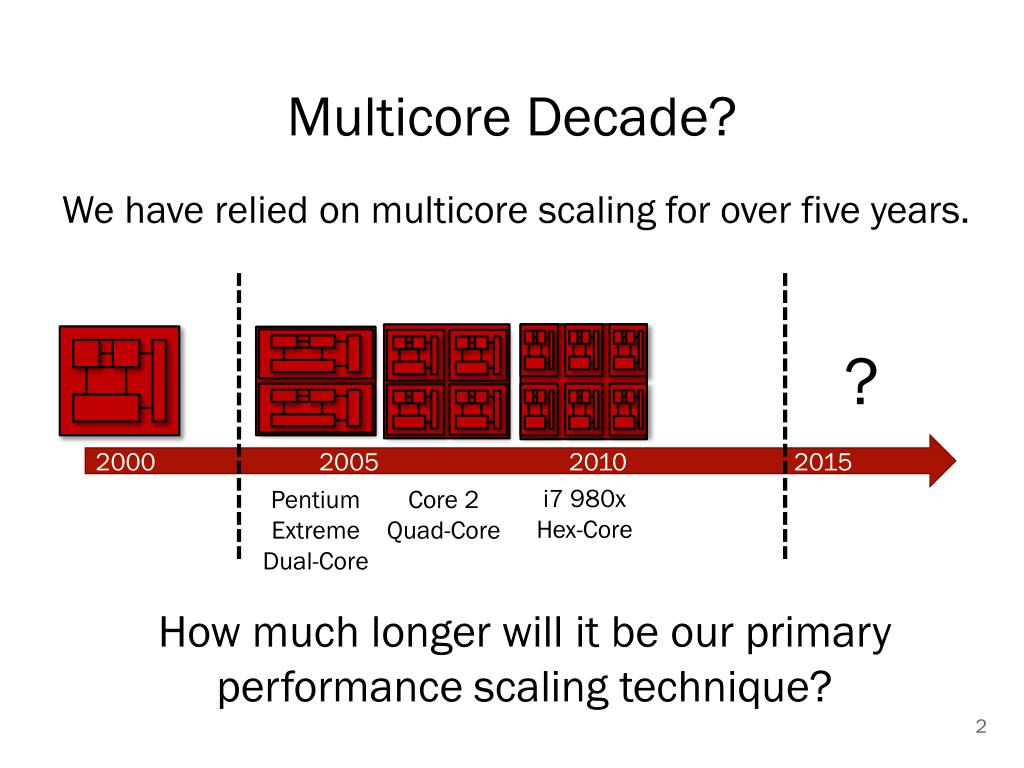 Multicore Decade?

We have relied on multicore scaling for over five years.

?

2000 2005 2010 2015

Pentium Extreme Dual-Core

Core 2 Quad-Core

i7 980x Hex-Core

How much longer will it be our primary performance scaling technique?

2